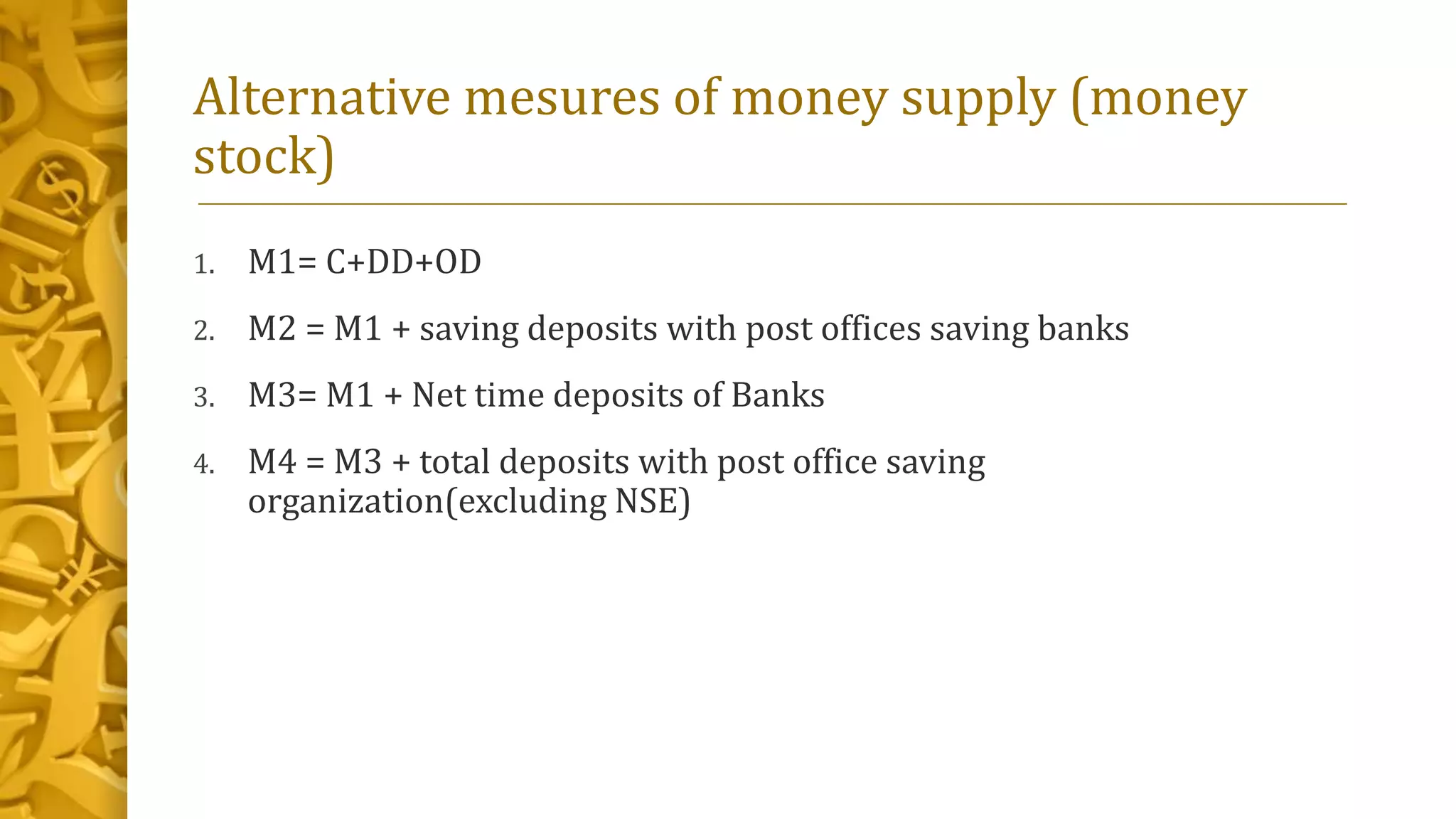 Alternative mesures of money supply (money stock)

1. M1= C+DD+OD
2. M2 = M1 + saving deposits with post offices saving banks
3. M3= M1 + Net time deposits of Banks
4. M4 = M3 + total deposits with post office saving organization(excluding NSE)